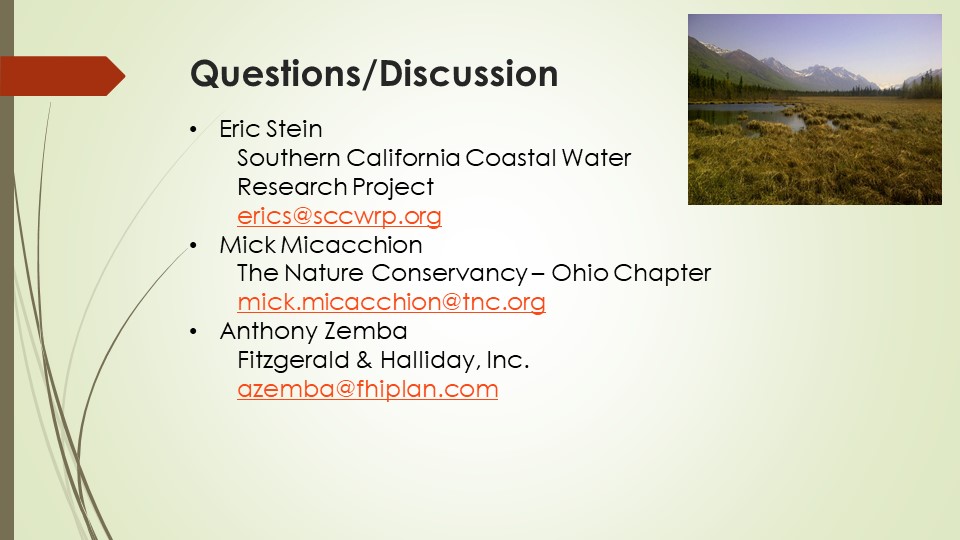 Questions/Discussion

• Eric Stein
Southern California Coastal Water Research Project
erics@sccwrp.org
• Mick Micacchion
The Nature Conservancy – Ohio Chapter
mick.micacchion@tnc.org
• Anthony Zemba
Fitzgerald & Halliday, Inc.
azemba@fhiplan.com